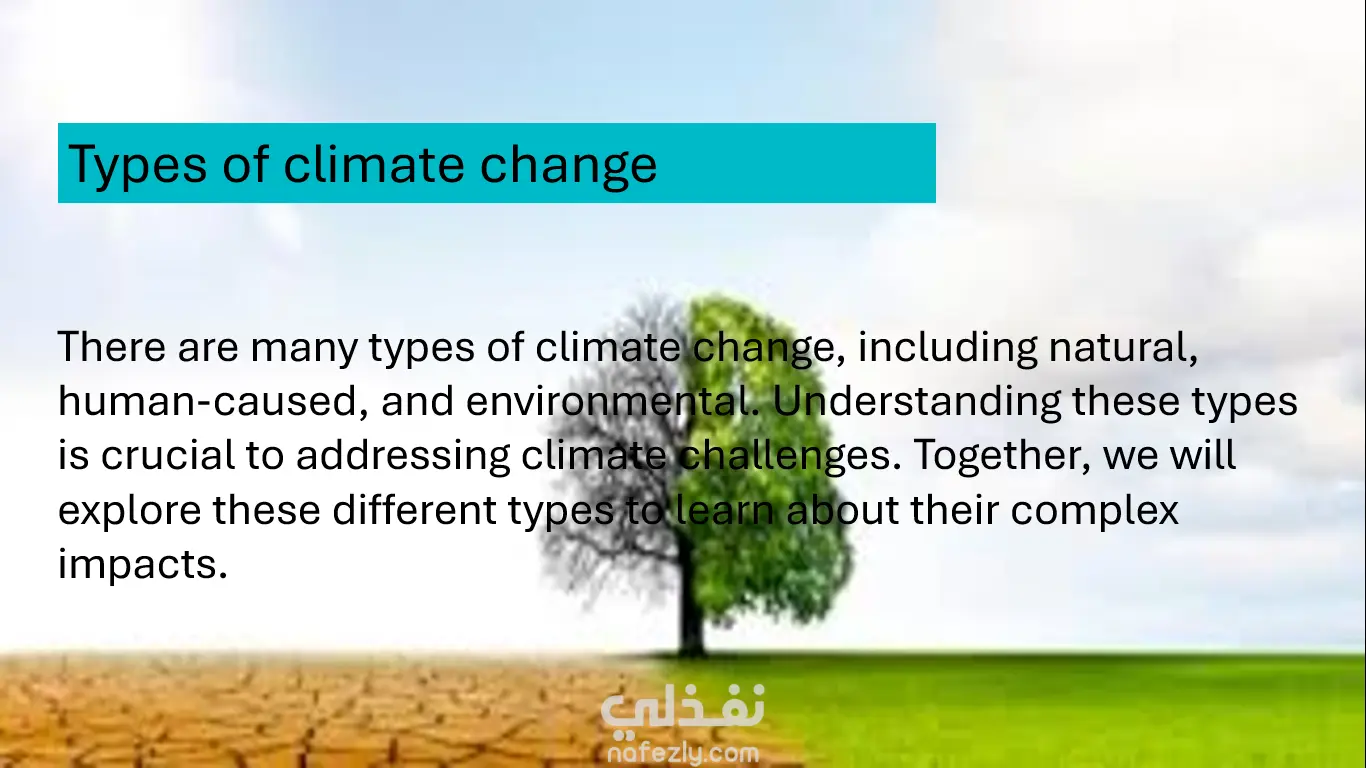 Types of climate change

There are many types of climate change, including natural, human-caused, and environmental. Understanding these types is crucial to addressing climate challenges. Together, we will explore these different types to learn about their complex impacts.

نفذلي
nafezly.com